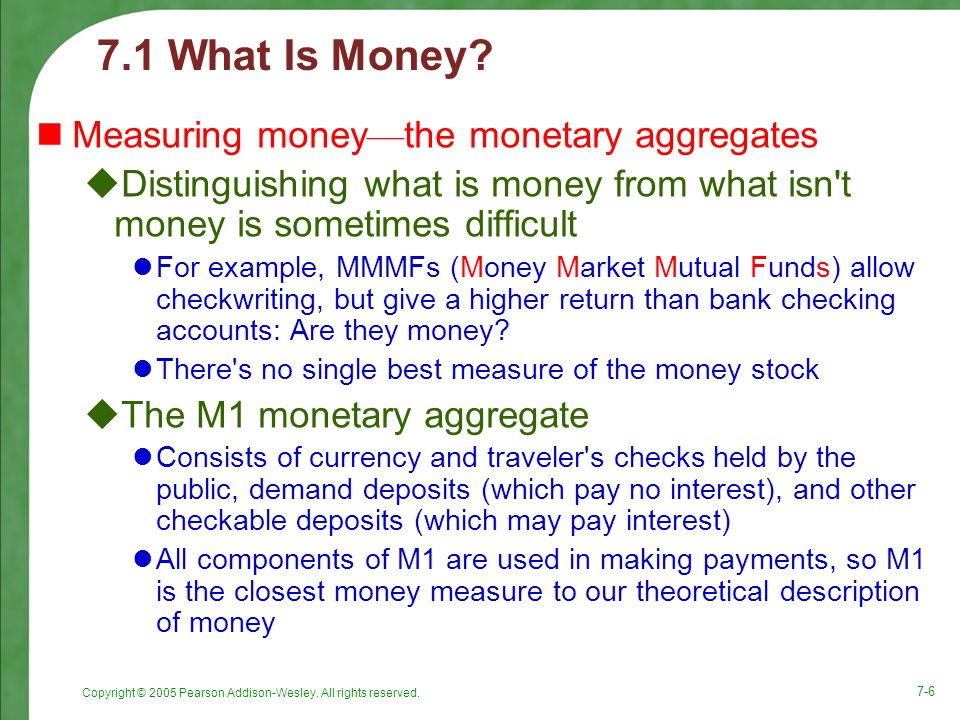 7.1 What Is Money?

Measuring money—the monetary aggregates

Distinguishing what is money from what isn't money is sometimes difficult

For example, MMMFs (Money Market Mutual Funds) allow checkwriting, but give a higher return than bank checking accounts: Are they money?

There's no single best measure of the money stock

The M1 monetary aggregate

Consists of currency and traveler's checks held by the public, demand deposits (which pay no interest), and other checkable deposits (which may pay interest)

All components of M1 are used in making payments, so M1 is the closest money measure to our theoretical description of money

Copyright © 2005 Pearson Addison-Wesley. All rights reserved.

7-6